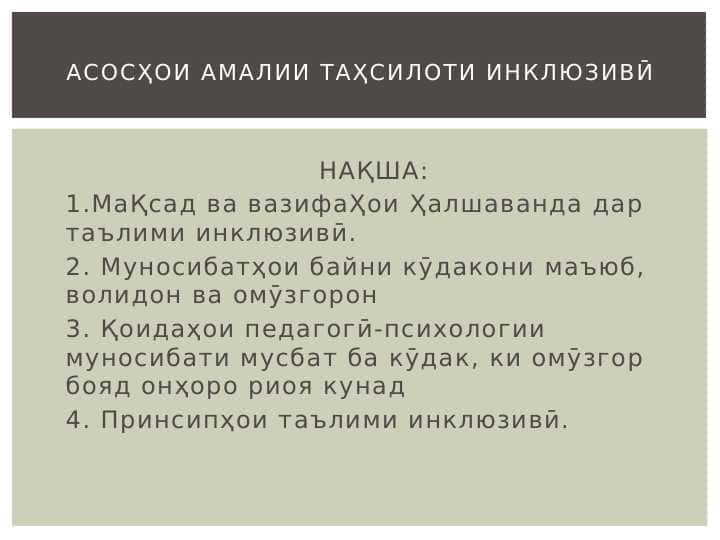 АСОСҲОИ АМАЛИИ ТАҲСИЛОТИ ИНКЛЮЗИВӢ

НАҚША:

1.МаҚсад ва вазифаҲои Ҳалшаванда дар таълими инклюзивӣ.

2. Муносибатҳои байни кӯдакони маъюб, волидон ва омӯзгорон

3. Қоидаҳои педагогӣ-психологии муносибати мусбат ба кӯдак, ки омӯзгор бояд онҳоро риоя кунад

4. Принсипҳои таълими инклюзивӣ.